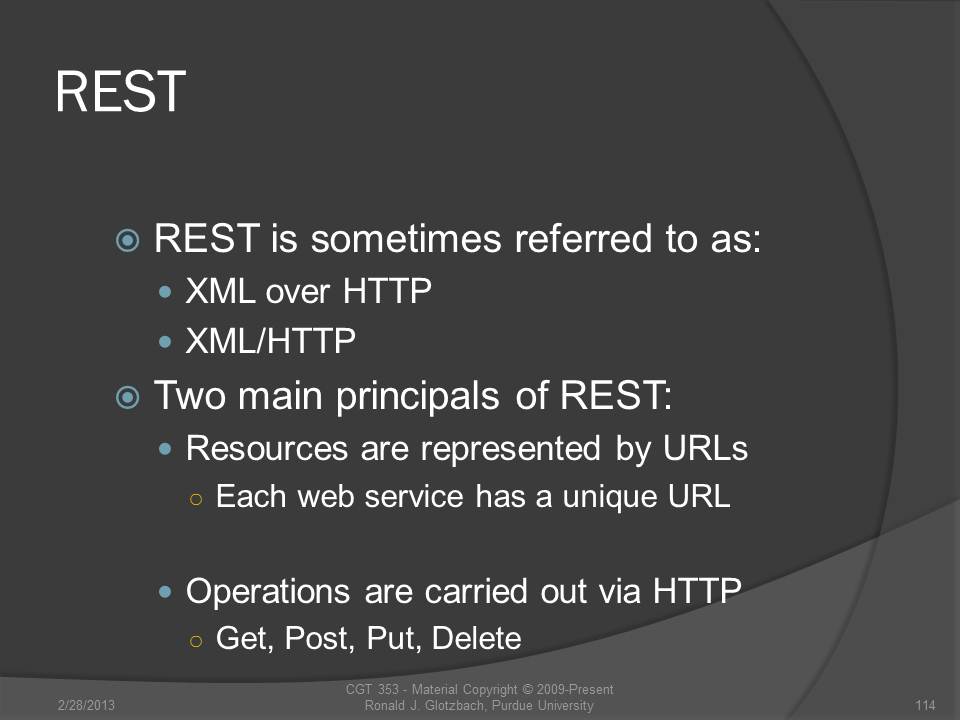 REST

REST is sometimes referred to as:
XML over HTTP
XML/HTTP

Two main principals of REST:
Resources are represented by URLs
Each web service has a unique URL

Operations are carried out via HTTP
Get, Post, Put, Delete

2/28/2013

CGT 353 - Material Copyright © 2009-Present
Ronald J. Glotzbach, Purdue University

114